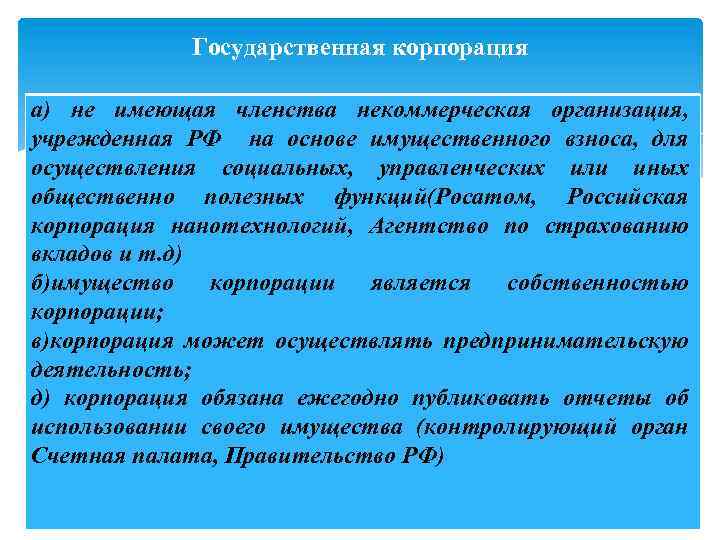 Государственная корпорация

а) не имеющая членства некоммерческая организация, учрежденная РФ на основе имущественного взноса, для осуществления социальных, управленческих или иных общественно полезных функций(Росатом, Российская корпорация нанотехнологий, Агентство по страхованию вкладов и т.д)
б)имущество корпорации является собственностью корпорации;
в)корпорация может осуществлять предпринимательскую деятельность;
д) корпорация обязана ежегодно публиковать отчеты об использовании своего имущества (контролирующий орган Счетная палата, Правительство РФ)